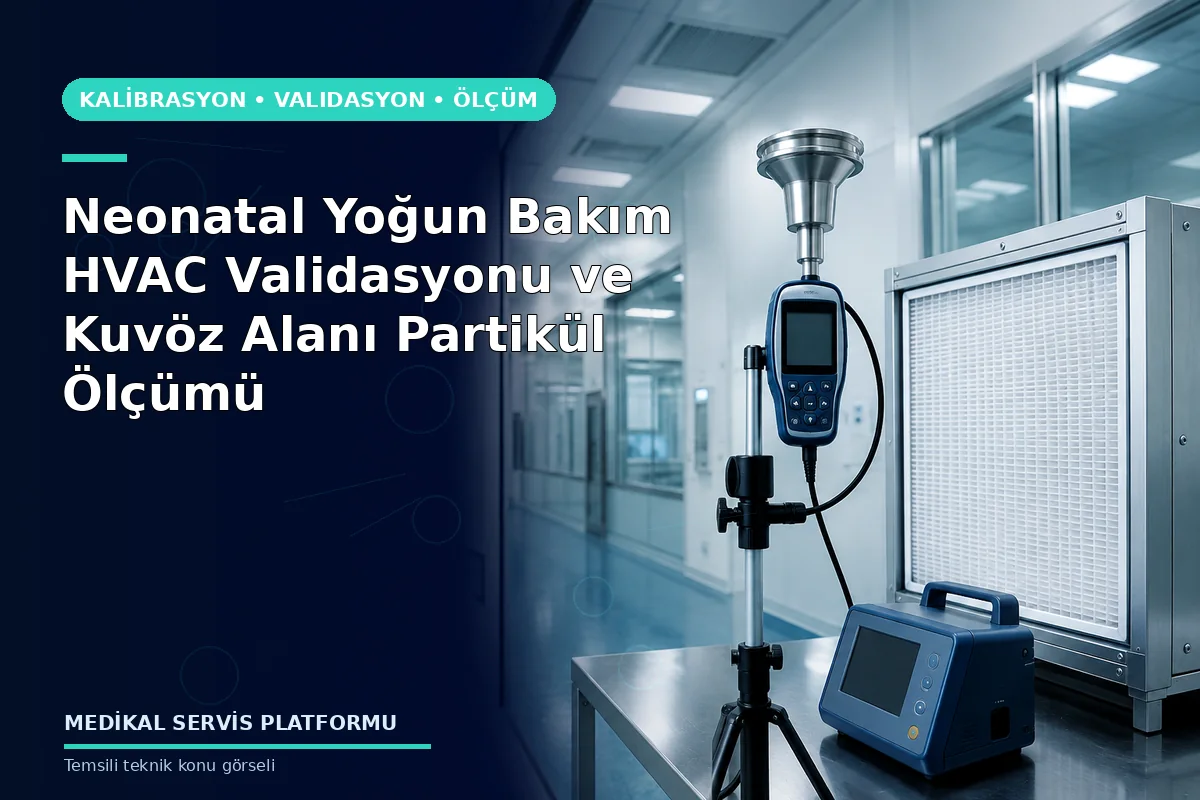 KALİBRASYON • VALIDASYON • ÖLÇÜM

Neonatal Yoğun Bakım HVAC Validasyonu ve Kuvöz Alanı Partikül Ölçümü

MEDİKAL SERVİS PLATFORMU

Temsili teknik konu görseli